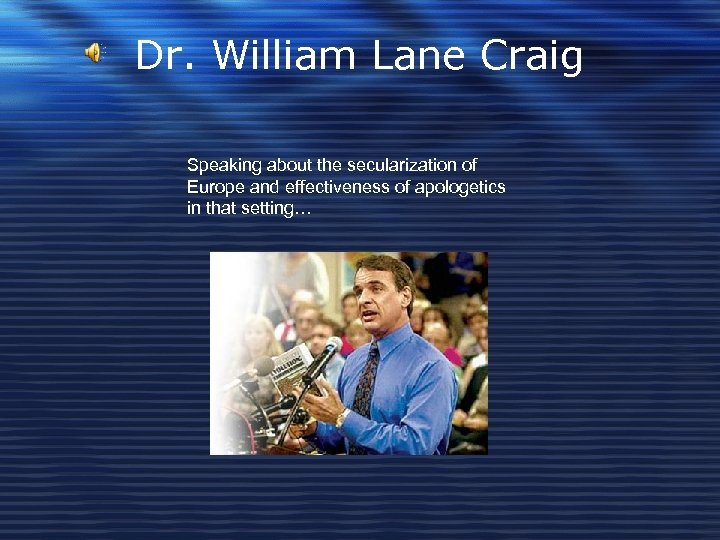 Dr. William Lane Craig

Speaking about the secularization of Europe and effectiveness of apologetics in that setting…